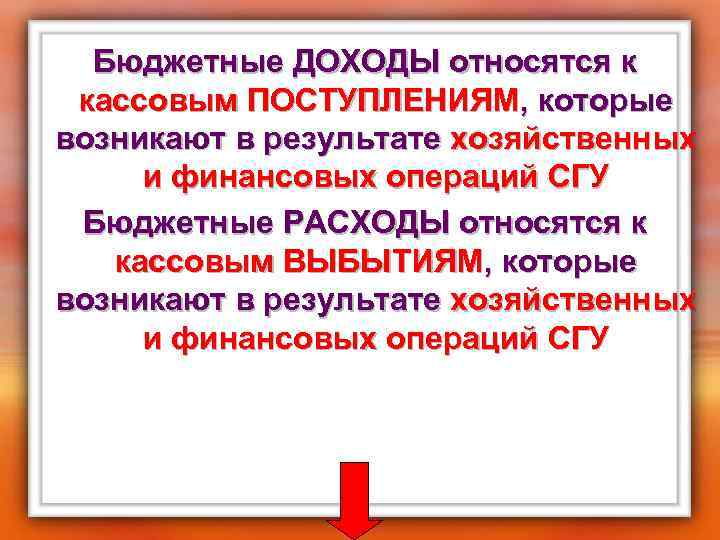 Бюджетные ДОХОДЫ относятся к кассовым ПОСТУПЛЕНИЯМ, которые возникают в результате хозяйственных и финансовых операций СГУ

Бюджетные РАСХОДЫ относятся к кассовым ВЫБЫТИЯМ, которые возникают в результате хозяйственных и финансовых операций СГУ